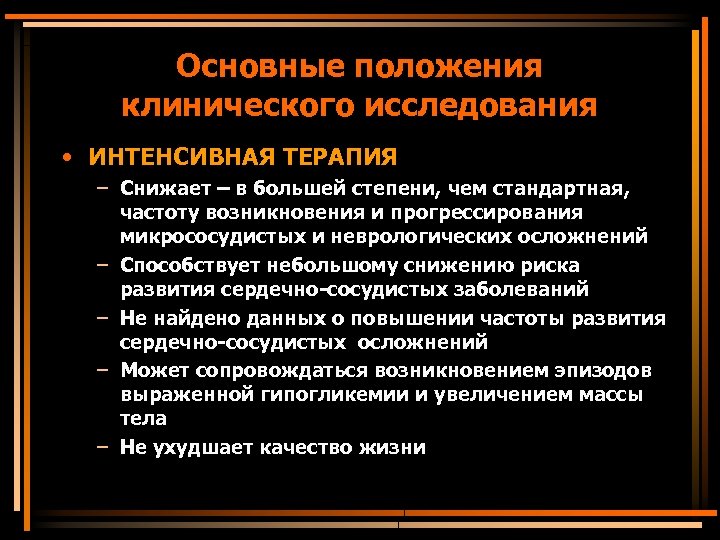 Основные положения клинического исследования

• ИНТЕНСИВНАЯ ТЕРАПИЯ
– Снижает – в большей степени, чем стандартная, частоту возникновения и прогрессирования микрососудистых и неврологических осложнений
– Способствует небольшому снижению риска развития сердечно-сосудистых заболеваний
– Не найдено данных о повышении частоты развития сердечно-сосудистых осложнений
– Может сопровождаться возникновением эпизодов выраженной гипогликемии и увеличением массы тела
– Не ухудшает качество жизни